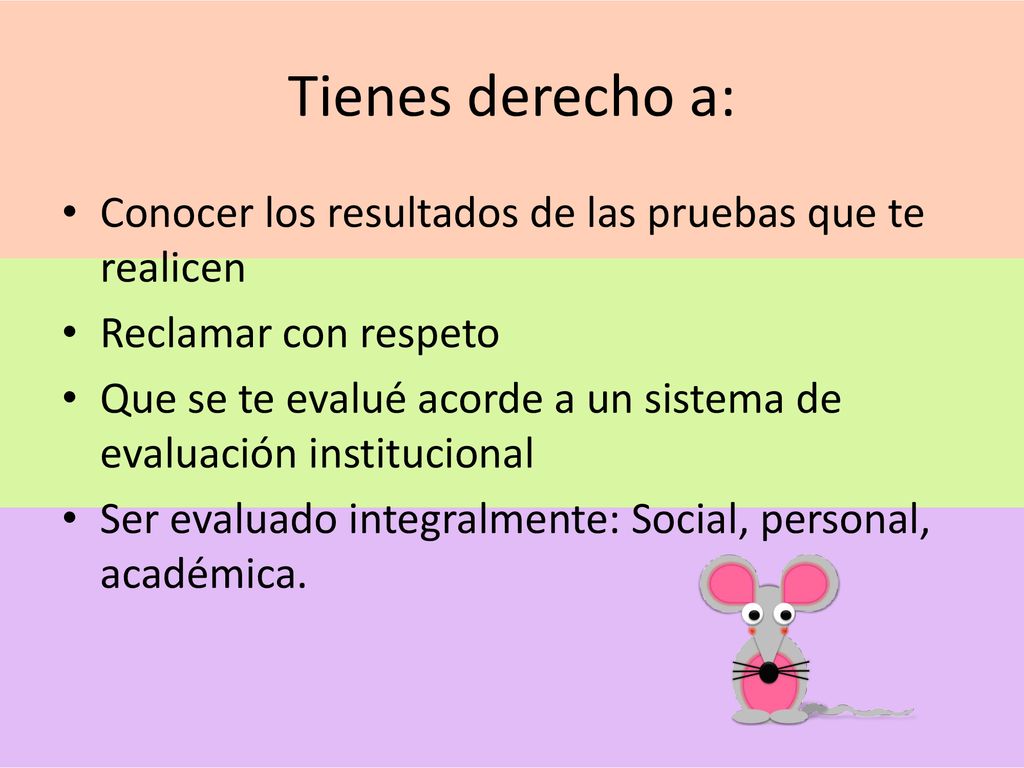 Tienes derecho a:

• Conocer los resultados de las pruebas que te realicen
• Reclamar con respeto
• Que se te evalué acorde a un sistema de evaluación institucional
• Ser evaluado integralmente: Social, personal, académica.